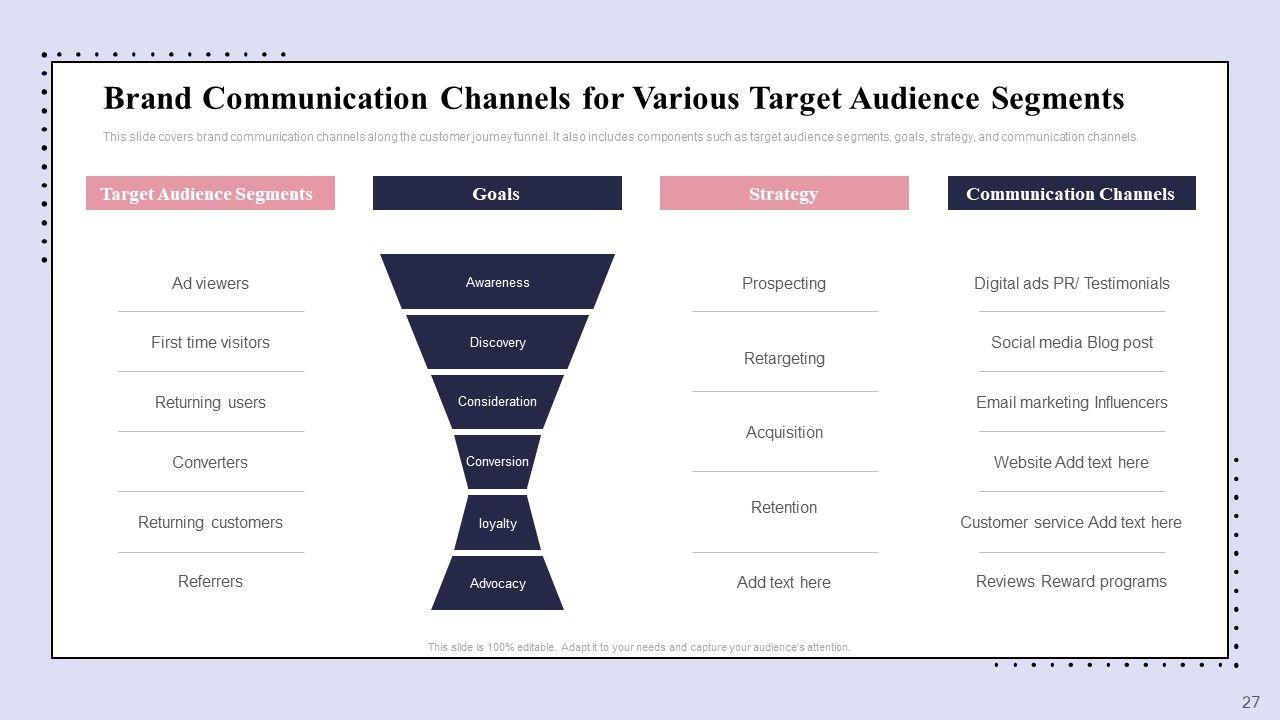 Brand Communication Channels for Various Target Audience Segments

This slide covers brand communication channels along the customer journey funnel. It also includes components such as target audience segments, goals, strategy, and communication channels.

Target Audience Segments

Ad viewers

First time visitors

Returning users

Converters

Returning customers

Referrers

Goals

Awareness

Discovery

Consideration

Conversion

loyalty

Advocacy

Strategy

Prospecting

Retargeting

Acquisition

Retention

Add text here

Communication Channels

Digital ads PR/ Testimonials

Social media Blog post

Email marketing Influencers

Website Add text here

Customer service Add text here

Reviews Reward programs

This slide is 100% editable. Adapt it to your needs and capture your audience's attention.

27